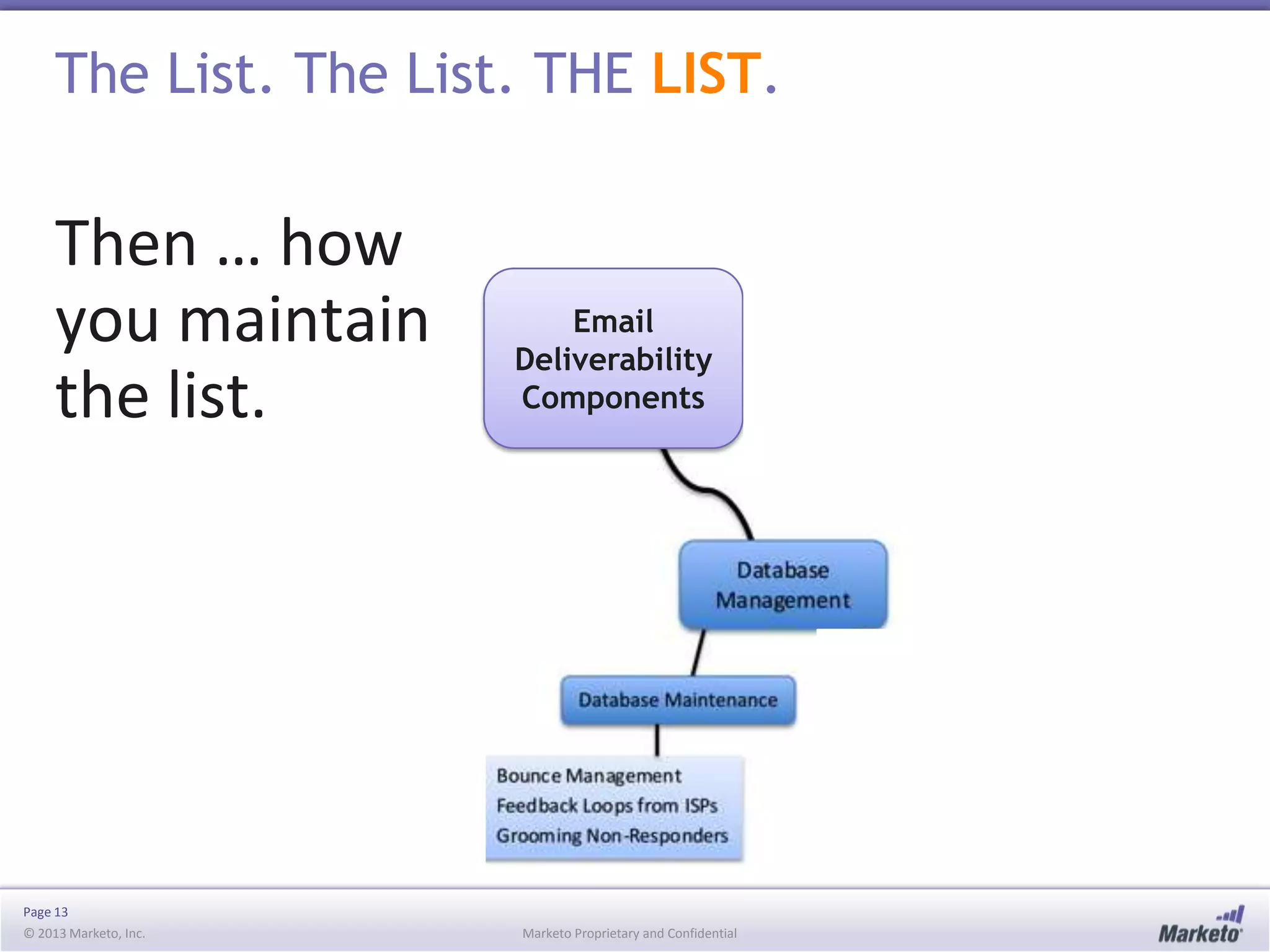 The List. The List. THE LIST.

Then … how you maintain the list.

Email Deliverability Components

Database Management

Database Maintenance

Bounce Management
Feedback Loops from ISPs
Grooming Non-Responders

Page 13
© 2013 Marketo, Inc.

Marketo Proprietary and Confidential

Marketo